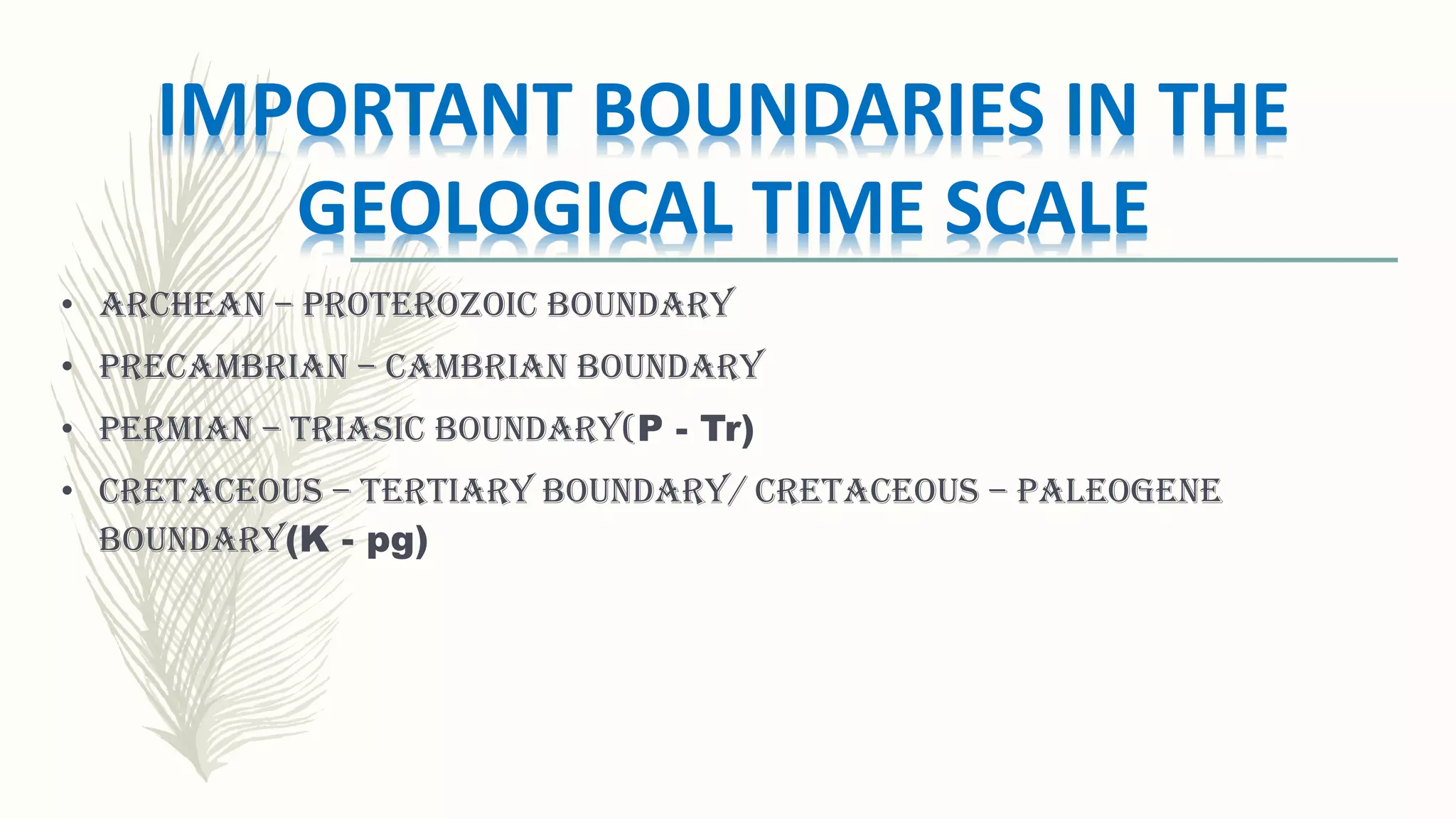 IMPORTANT BOUNDARIES IN THE GEOLOGICAL TIME SCALE

• ARCHEAN – PROTEROZOIC BOUNDARY
• PRECAMBRIAN – CAMBRIAN BOUNDARY
• PERMIAN – TRIASIC BOUNDARY(P - Tr)
• CRETACEOUS – TERTIARY BOUNDARY/ CRETACEOUS – PALEOGENE BOUNDARY(K - pg)